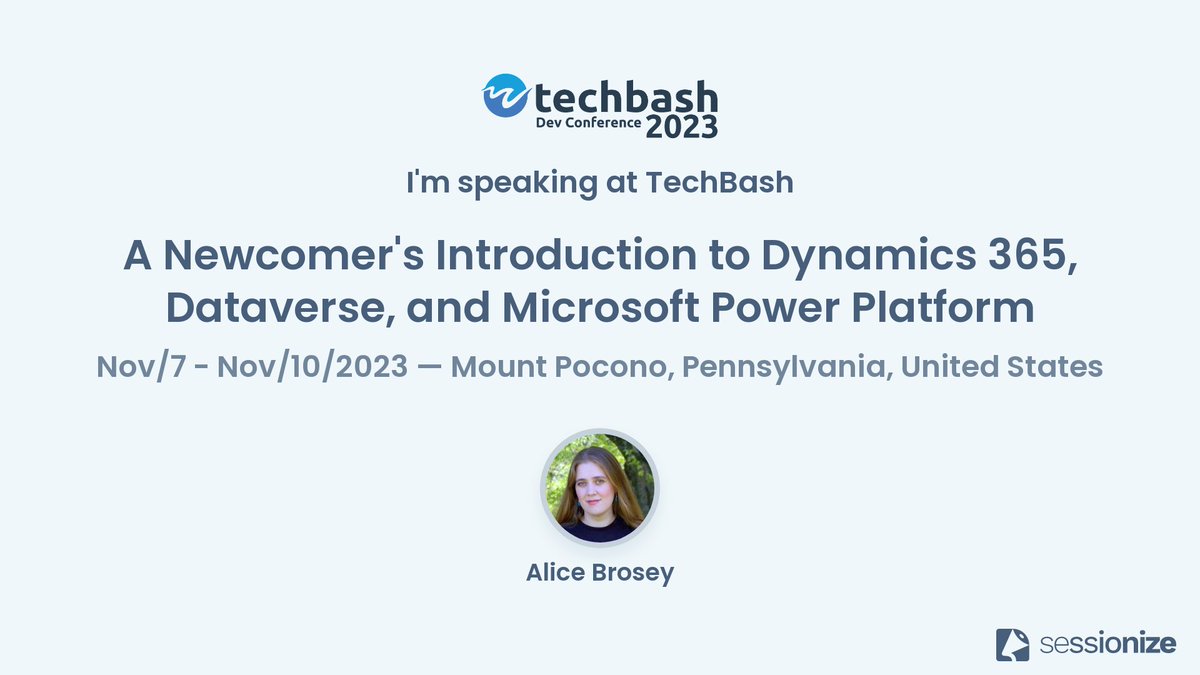 techbash
Dev Conference 2023

I'm speaking at TechBash

A Newcomer's Introduction to Dynamics 365, Dataverse, and Microsoft Power Platform

Nov/7 - Nov/10/2023 — Mount Pocono, Pennsylvania, United States

Alice Brosey

sessionize